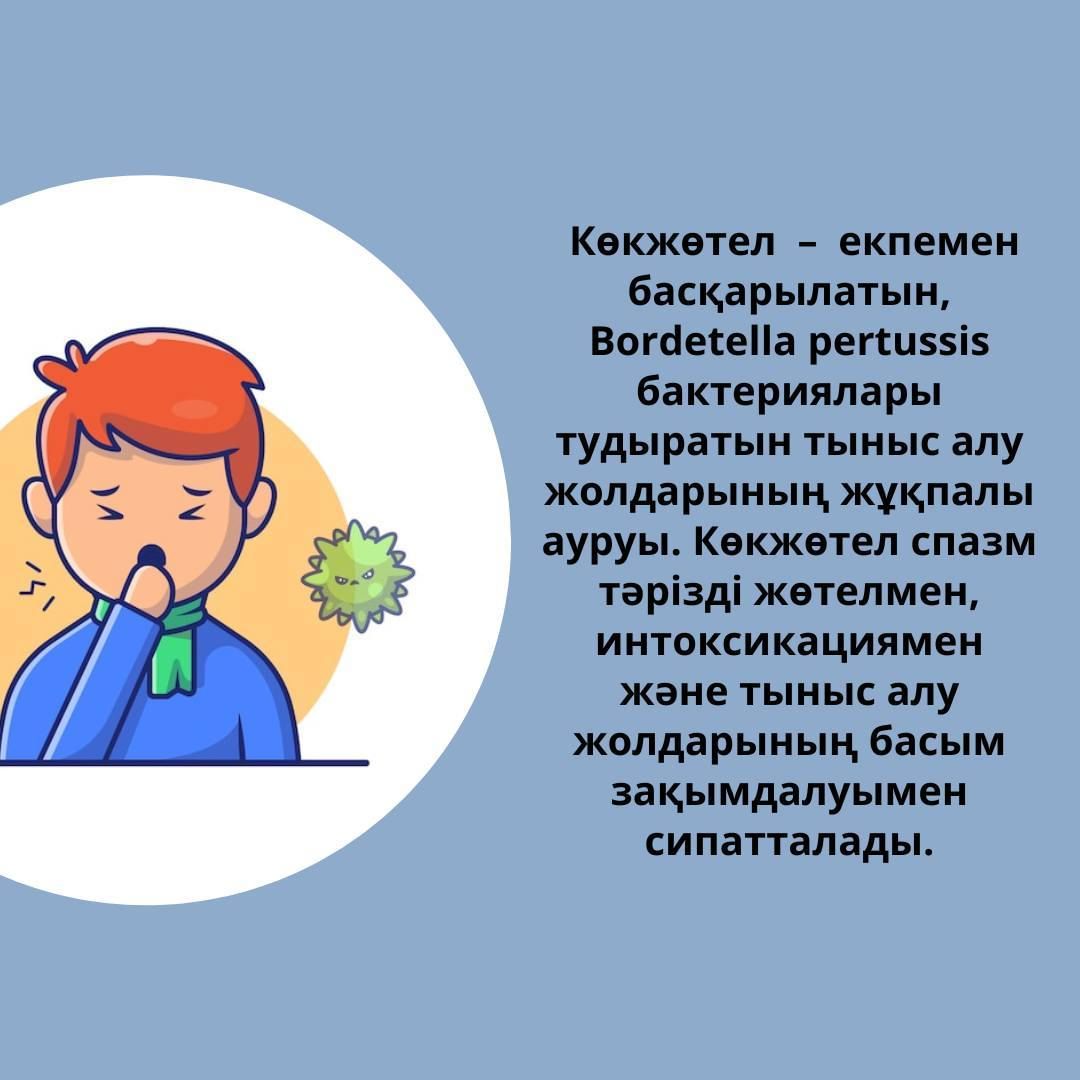 Көкжөтел – екпемен басқарылатын, Bordetella pertussis бактериялары тудыратын тыныс алу жолдарының жұқпалы ауруы. Көкжөтел спазм тәрізді жөтелмен, интоксикациямен және тыныс алу жолдарының басым зақымдалуымен сипатталады.